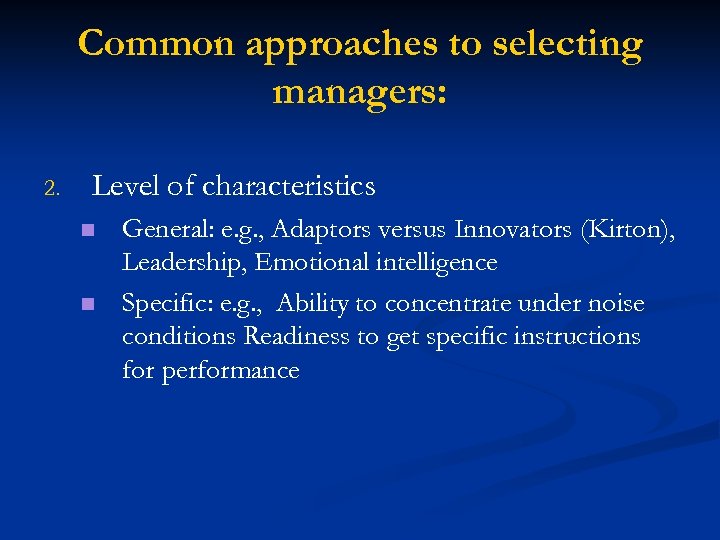 Common approaches to selecting managers:

2. Level of characteristics

- General: e.g., Adaptors versus Innovators (Kirton), Leadership, Emotional intelligence
- Specific: e.g., Ability to concentrate under noise conditions Readiness to get specific instructions for performance